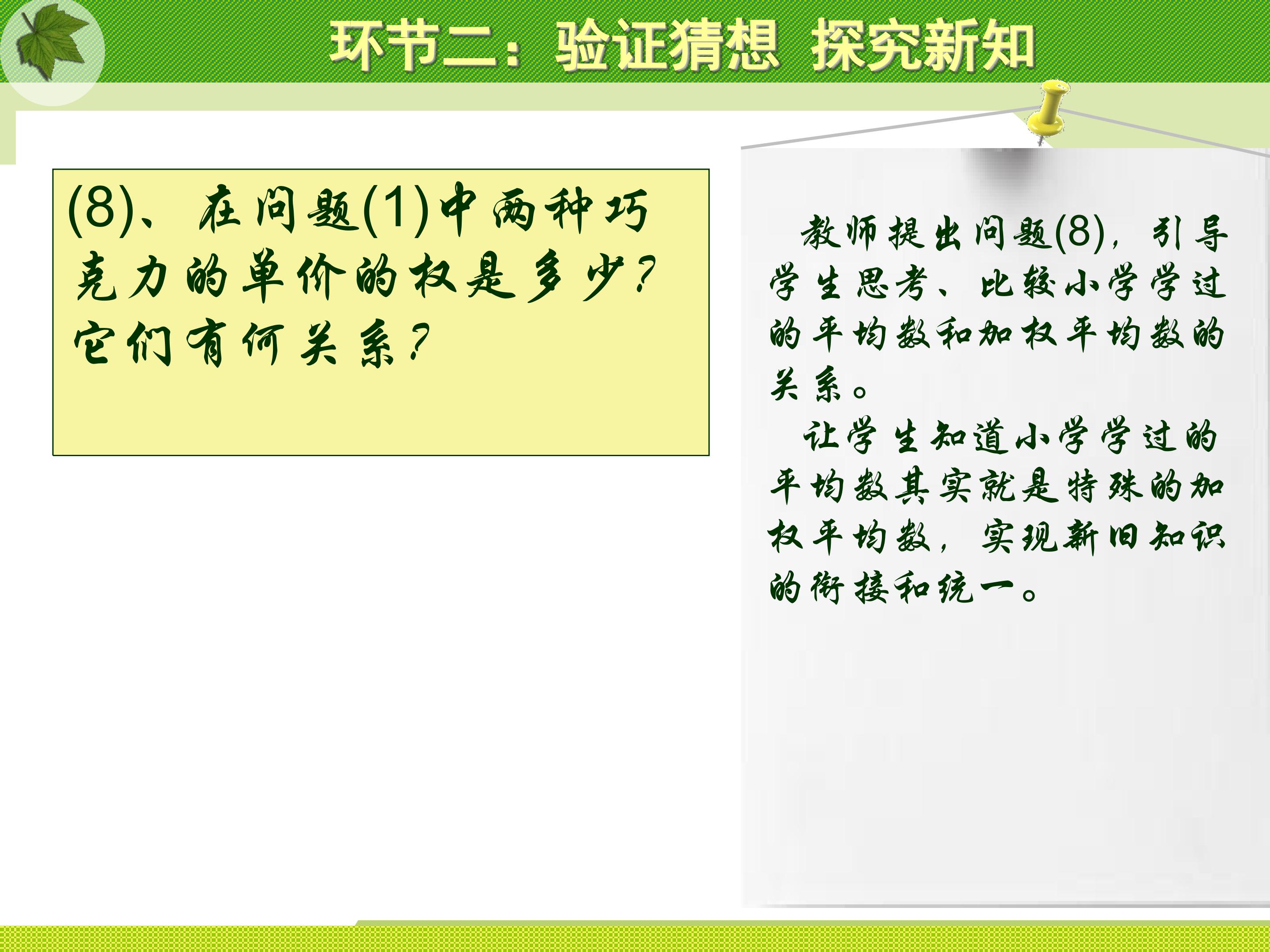 环节二：验证猜想 探究新知

(8)、在问题(1)中两种巧克力的单价的权是多少？它们有何关系？

教师提出问题(8)，引导学生思考、比较小学学过的平均数和加权平均数的关系。

让学生知道小学学过的平均数其实就是特殊的加权平均数，实现新旧知识的衔接和统一。